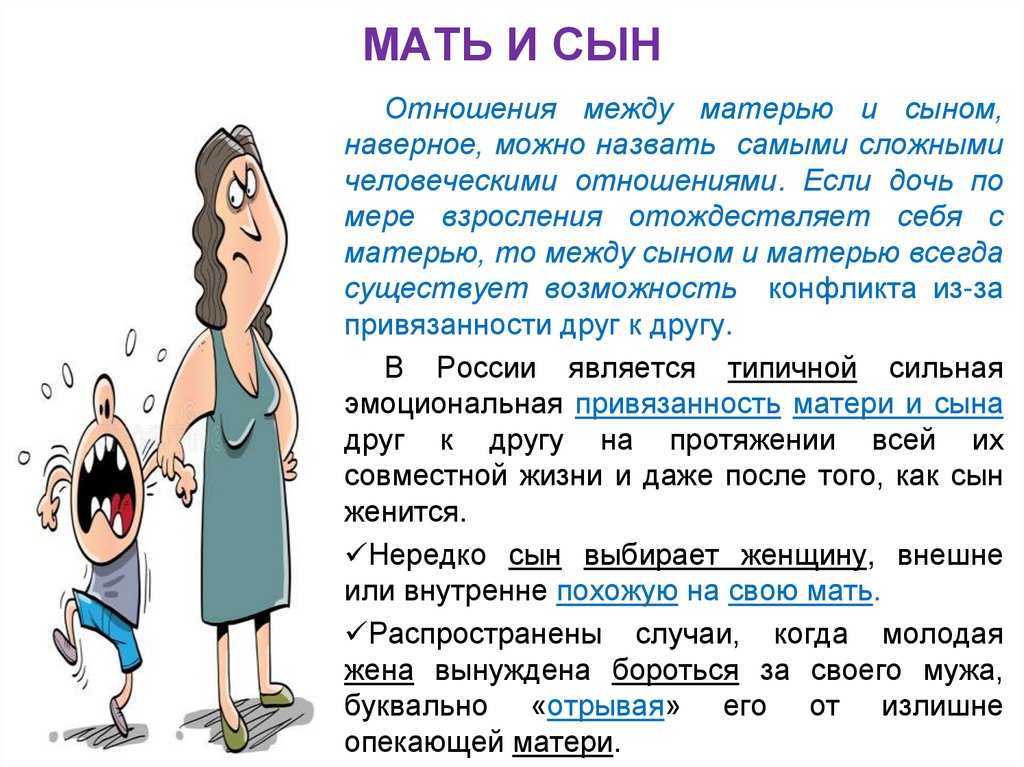 МАТЬ И СЫН

Отношения между матерью и сыном, наверное, можно назвать самыми сложными человеческими отношениями. Если дочь по мере взросления отождествляет себя с матерью, то между сыном и матерью всегда существует возможность конфликта из-за привязанности друг к другу.

В России является типичной сильная эмоциональная привязанность матери и сына друг к другу на протяжении всей их совместной жизни и даже после того, как сын женится.

✓Нередко сын выбирает женщину, внешне или внутренне похожую на свою мать.

✓Распространены случаи, когда молодая жена вынуждена бороться за своего мужа, буквально «отрывая» его от излишне опекающей матери.